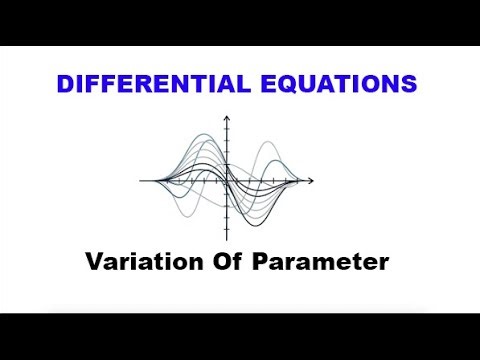 DIFFERENTIAL EQUATIONS

Variation Of Parameter